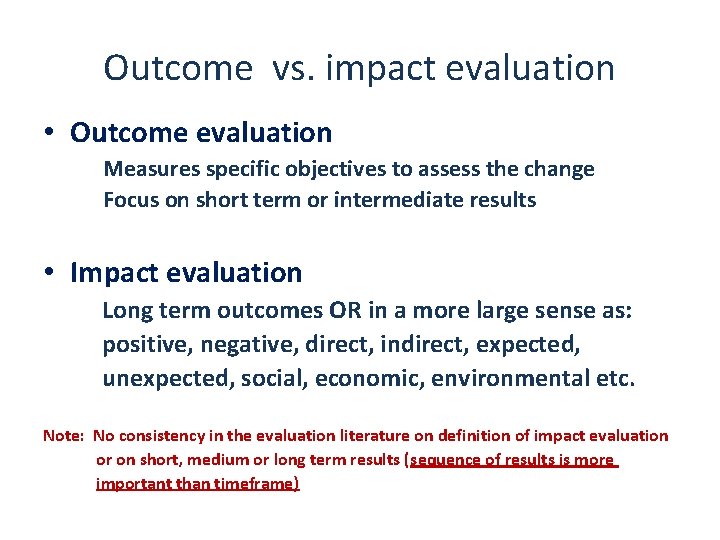 Outcome vs. impact evaluation

• Outcome evaluation

Measures specific objectives to assess the change
Focus on short term or intermediate results

• Impact evaluation

Long term outcomes OR in a more large sense as: positive, negative, direct, indirect, expected, unexpected, social, economic, environmental etc.

Note: No consistency in the evaluation literature on definition of impact evaluation or on short, medium or long term results (sequence of results is more important than timeframe)